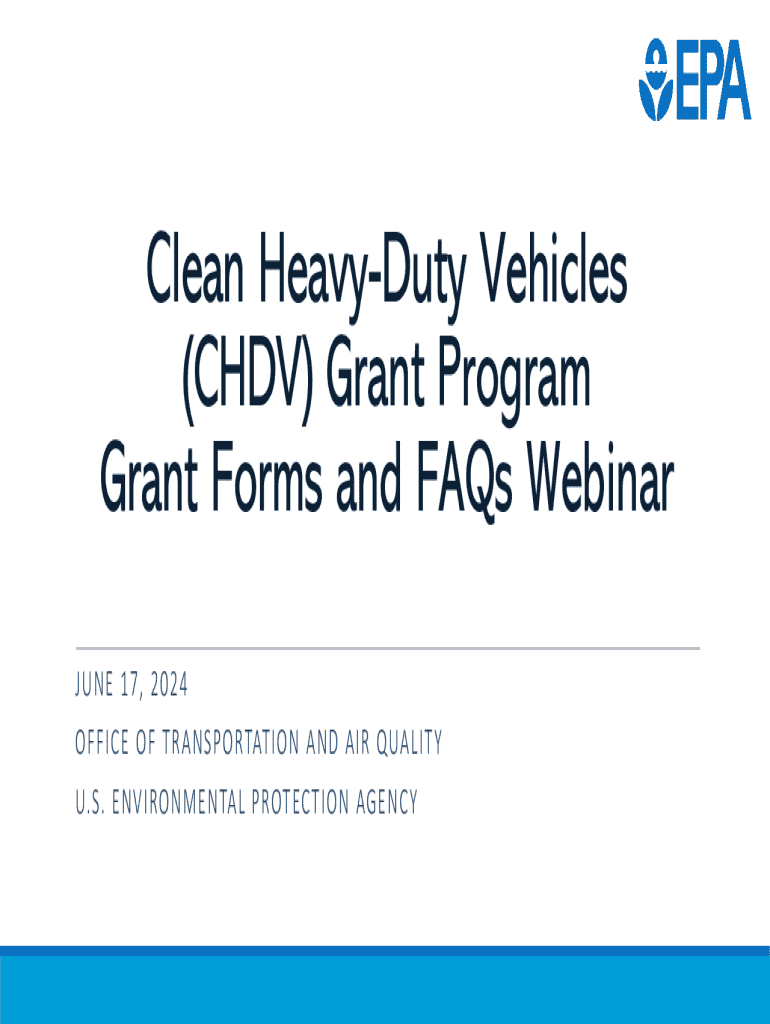 EPA

Clean Heavy-Duty Vehicles (CHDV) Grant Program Grant Forms and FAQs Webinar

JUNE 17, 2024

OFFICE OF TRANSPORTATION AND AIR QUALITY

U.S. ENVIRONMENTAL PROTECTION AGENCY